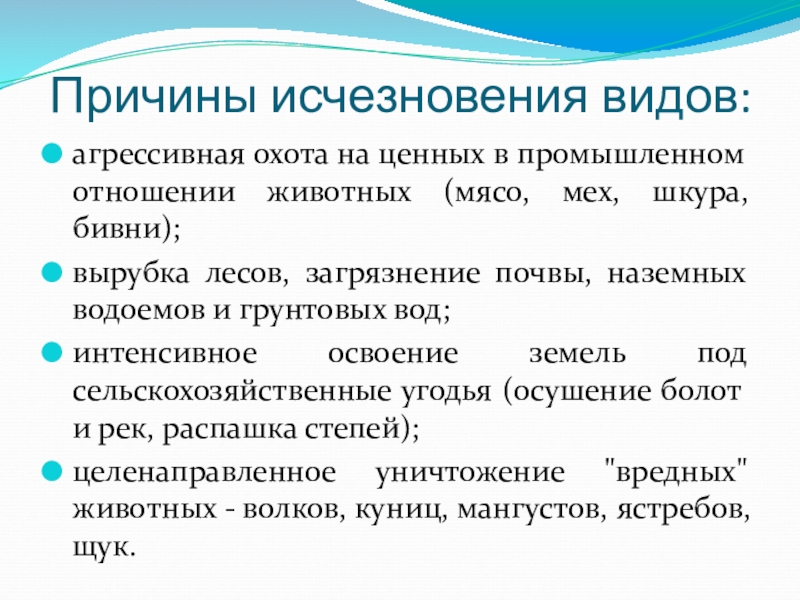 Причины исчезновения видов:

агрессивная охота на ценных в промышленном отношении животных (мясо, мех, шкура, бивни);

вырубка лесов, загрязнение почвы, наземных водоемов и грунтовых вод;

интенсивное освоение земель под сельскохозяйственные угодья (осушение болот и рек, распашка степей);

целенаправленное уничтожение "вредных" животных - волков, куниц, мангустов, ястребов, щук.